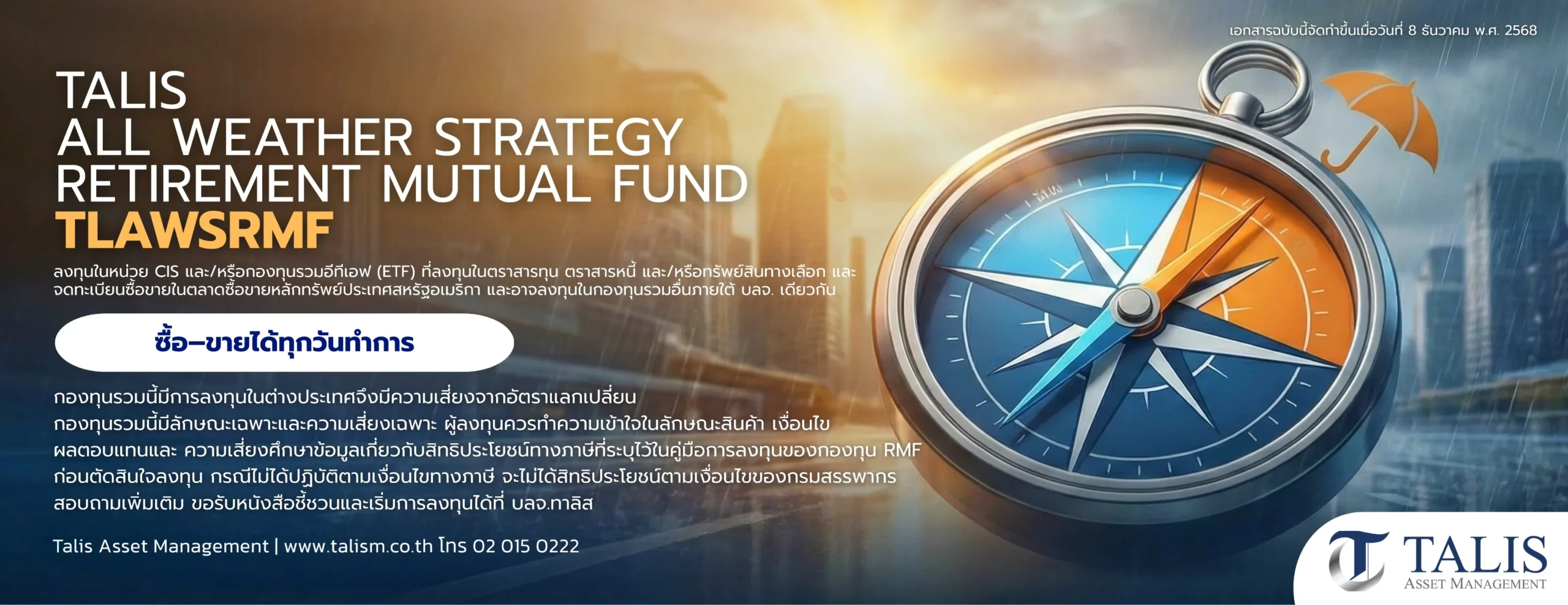 เอกสารฉบับนี้จัดทำขึ้นเมื่อวันที่ 8 ธันวาคม พ.ศ. 2568

TALIS
ALL WEATHER STRATEGY
RETIREMENT MUTUAL FUND
TLAWSRMF

ลงทุนในหน่วย CIS และ/หรือกองทุนรวมอีทีเอฟ (ETF) ที่ลงทุนในตราสารทุน ตราสารหนี้ และ/หรือทรัพย์สินทางเลือก และจดทะเบียนซื้อขายในตลาดซื้อขายหลักทรัพย์ประเทศสหรัฐอเมริกา และอาจลงทุนในกองทุนรวมอื่นภายใต้ บลจ. เดียวกัน

ซื้อ–ขายได้ทุกวันทำการ

กองทุนรวมนี้มีการลงทุนในต่างประเทศจึงมีความเสี่ยงจากอัตราแลกเปลี่ยน
กองทุนรวมนี้มีลักษณะเฉพาะและความเสี่ยงเฉพาะ ผู้ลงทุนควรทำความเข้าใจในลักษณะสินค้า เงื่อนไข ผลตอบแทนและ ความเสี่ยงศึกษาข้อมูลเกี่ยวกับสิทธิประโยชน์ทางภาษีที่ระบุไว้ในคู่มือการลงทุนของกองทุน RMF ก่อนตัดสินใจลงทุน กรณีไม่ได้ปฏิบัติตามเงื่อนไขทางภาษี จะไม่ได้สิทธิประโยชน์ตามเงื่อนไขของกรมสรรพากร
สอบถามเพิ่มเติม ขอรับหนังสือชี้ชวนและเริ่มการลงทุนได้ที่ บลจ.ทาลิส

Talis Asset Management | www.talism.co.th โทร 02 015 0222

TALIS
ASSET MANAGEMENT